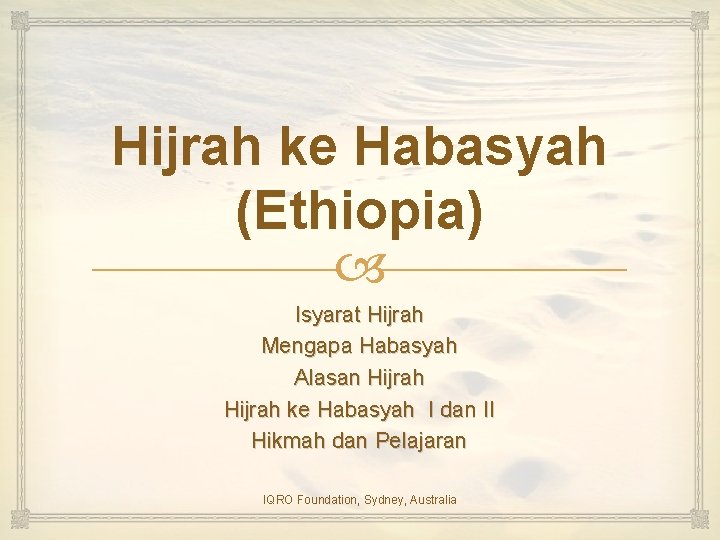 Hijrah ke Habasyah (Ethiopia)

Isyarat Hijrah
Mengapa Habasyah
Alasan Hijrah
Hijrah ke Habasyah I dan II
Hikmah dan Pelajaran

IQRO Foundation, Sydney, Australia